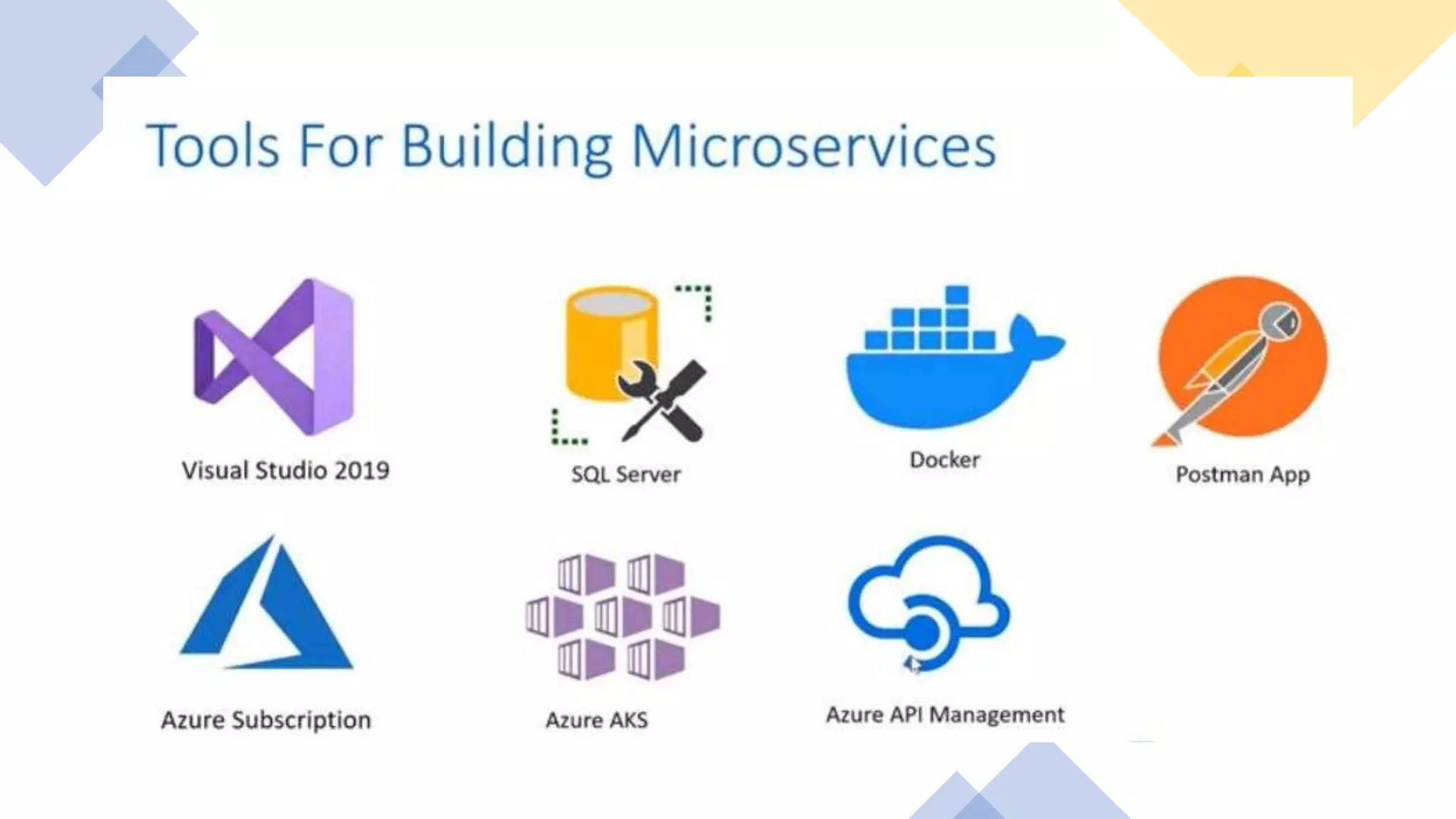 Tools For Building Microservices

Visual Studio 2019

SQL Server

Docker

Postman App

Azure Subscription

Azure AKS

Azure API Management